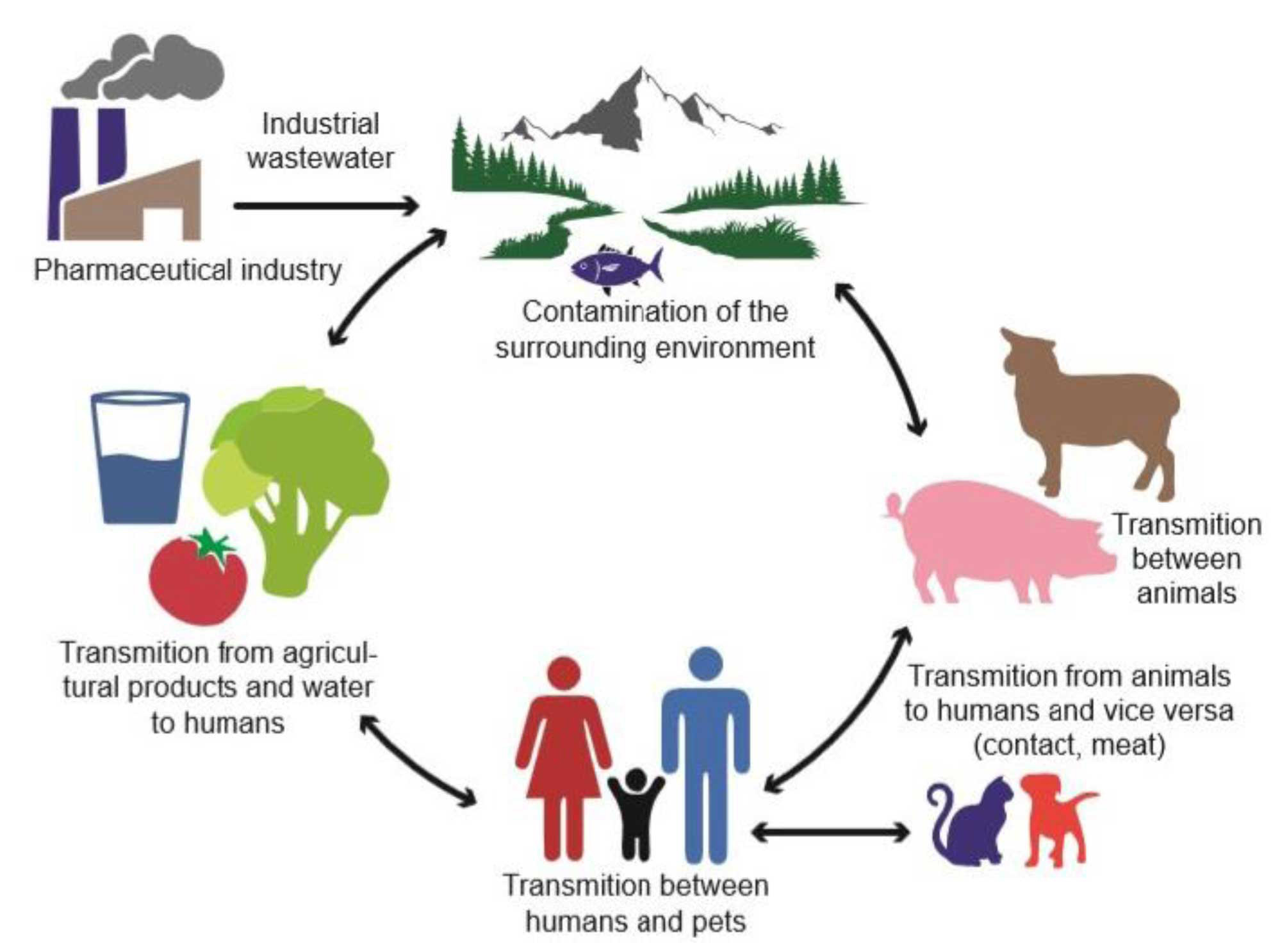 Industrial wastewater

Pharmaceutical industry

Contamination of the surrounding environment

Transmition between animals

Transmition from agricultural products and water to humans

Transmition from animals to humans and vice versa (contact, meat)

Transmition between humans and pets